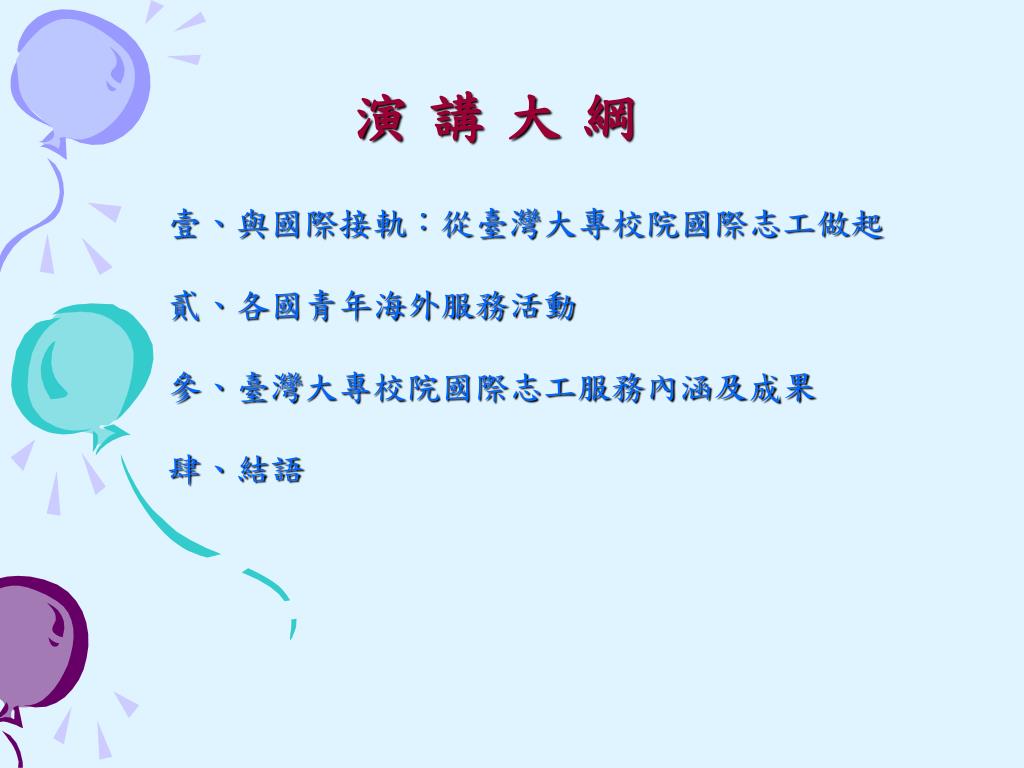 演 講 大 綱

壹、與國際接軌：從臺灣大專校院國際志工做起

貳、各國青年海外服務活動

參、臺灣大專校院國際志工服務內涵及成果

肆、結語